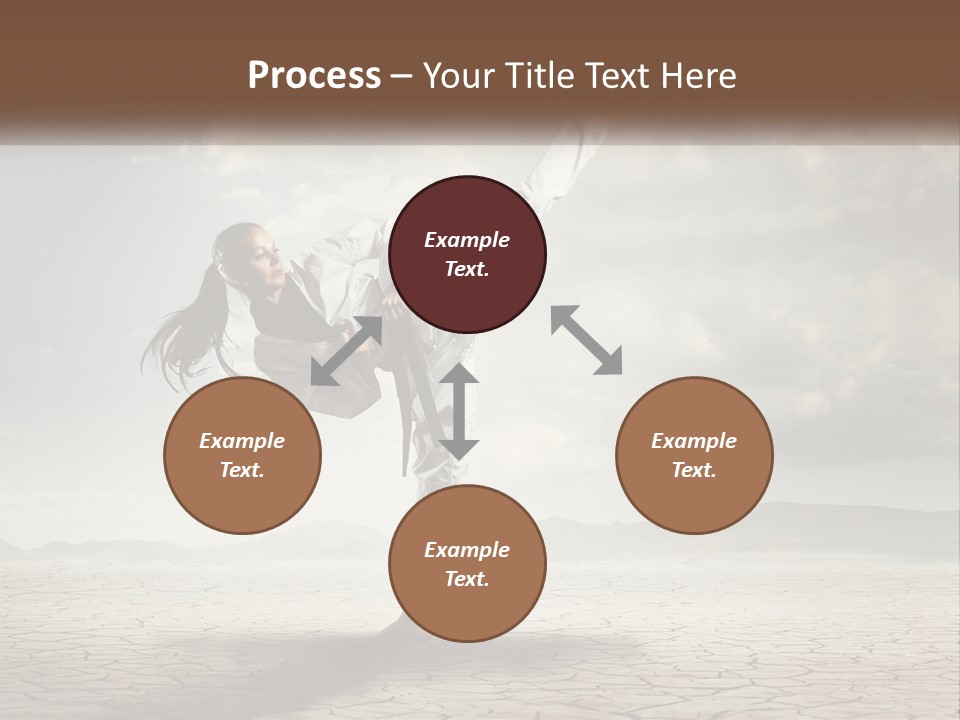 Process – Your Title Text Here

Example Text.

Example Text.

Example Text.

Example Text.